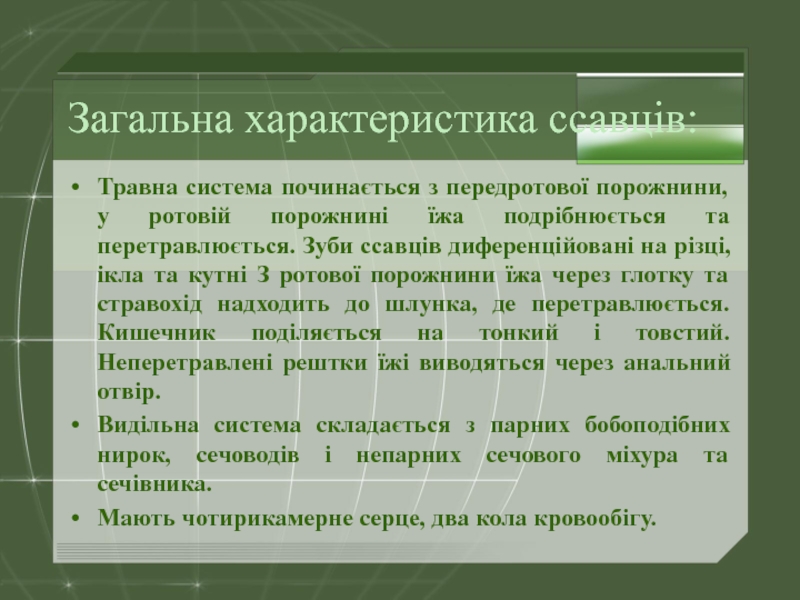 Загальна характеристика ссавців:

• Травна система починається з передротової порожнини, у ротовій порожнині їжа подрібнюється та перетравлюється. Зуби ссавців диференційовані на різці, ікла та кутні З ротової порожнини їжа через глотку та стравохід надходить до шлунка, де перетравлюється. Кишечник поділяється на тонкий і товстий. Неперетравлені рештки їжі виводяться через анальний отвір.

• Видільна система складається з парних бобоподібних нирок, сечоводів і непарних сечового міхура та сечівника.

• Мають чотирикамерне серце, два кола кровообігу.